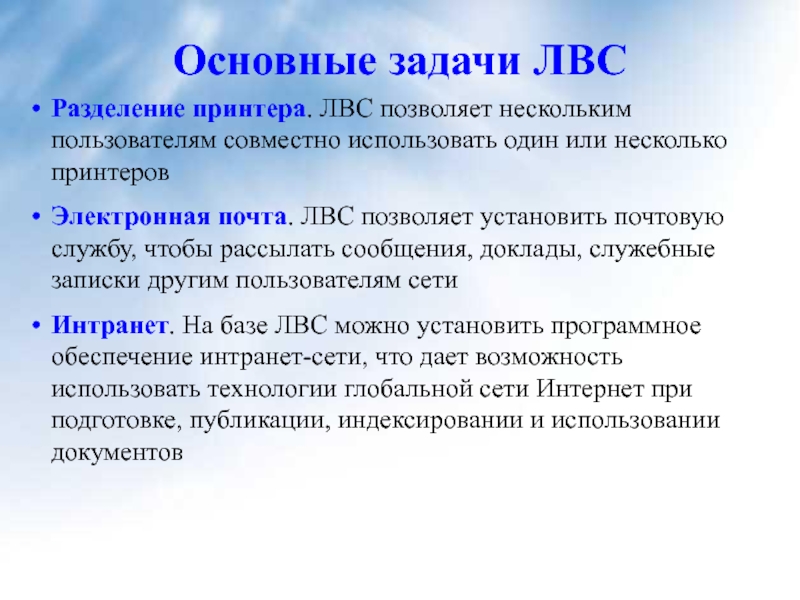 Основные задачи ЛВС

• Разделение принтера. ЛВС позволяет нескольким пользователям совместно использовать один или несколько принтеров

• Электронная почта. ЛВС позволяет установить почтовую службу, чтобы рассылать сообщения, доклады, служебные записки другим пользователям сети

• Интранет. На базе ЛВС можно установить программное обеспечение интранет-сети, что дает возможность использовать технологии глобальной сети Интернет при подготовке, публикации, индексировании и использовании документов